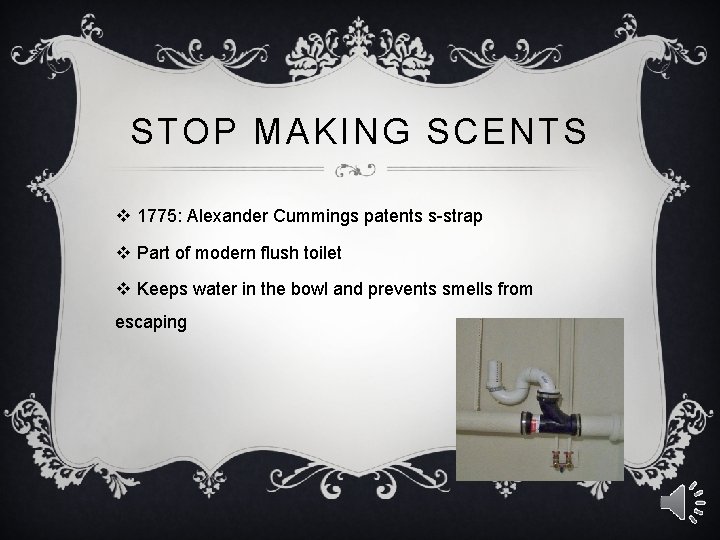 STOP MAKING SCENTS

❖ 1775: Alexander Cummings patents s-strap

❖ Part of modern flush toilet

❖ Keeps water in the bowl and prevents smells from escaping